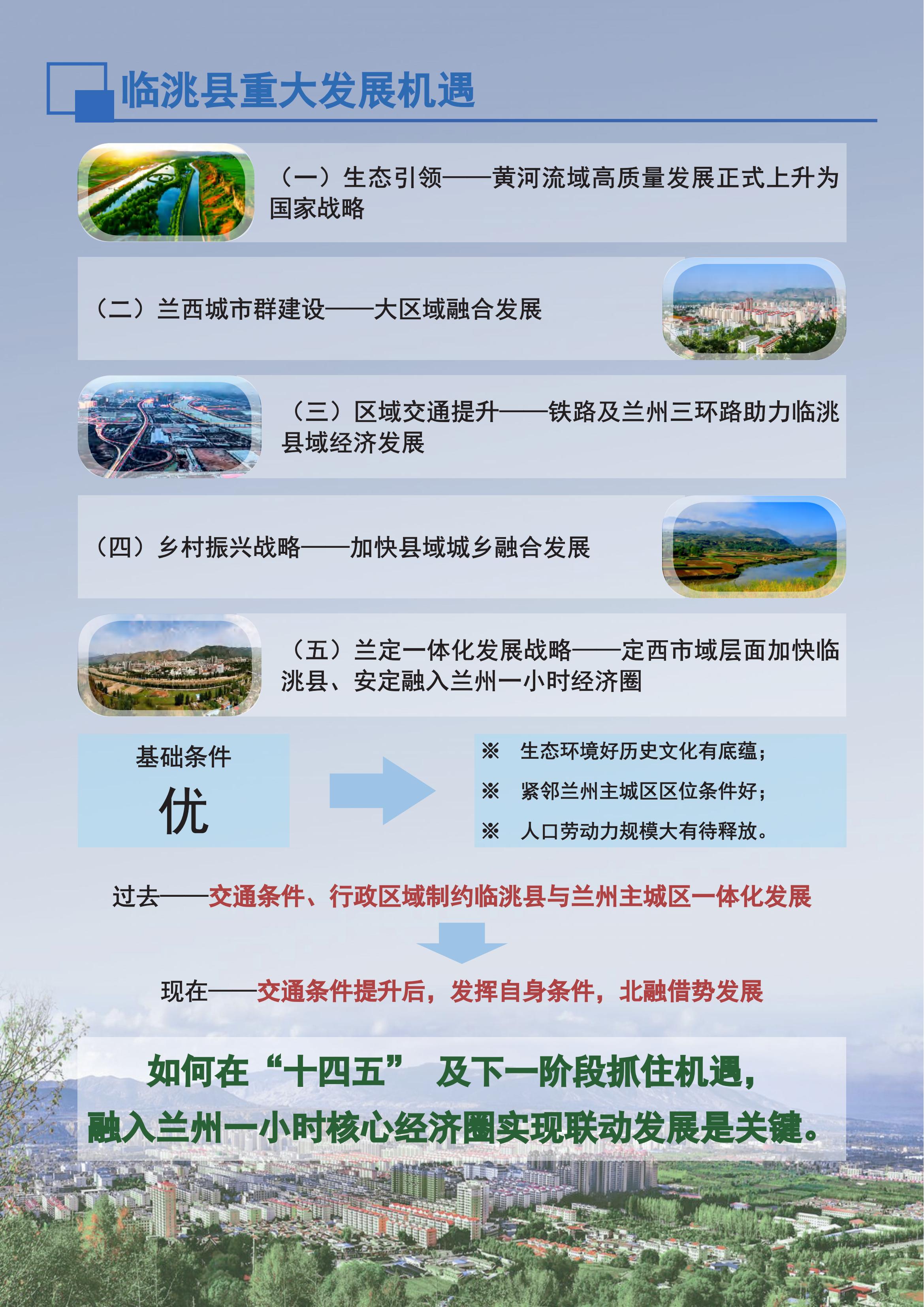 临洮县重大发展机遇

（一）生态引领——黄河流域高质量发展正式上升为国家战略

（二）兰西城市群建设——大区域融合发展

（三）区域交通提升——铁路及兰州三环路助力临洮县域经济发展

（四）乡村振兴战略——加快县域城乡融合发展

（五）兰定一体化发展战略——定西市域层面加快临洮县、安定融入兰州一小时经济圈

基础条件
优

※ 生态环境好历史文化有底蕴；
※ 紧邻兰州主城区区位条件好；
※ 人口劳动力规模大有待释放。

过去——交通条件、行政区域制约临洮县与兰州主城区一体化发展

现在——交通条件提升后，发挥自身条件，北融借势发展

如何在“十四五” 及下一阶段抓住机遇，
融入兰州一小时核心经济圈实现联动发展是关键。